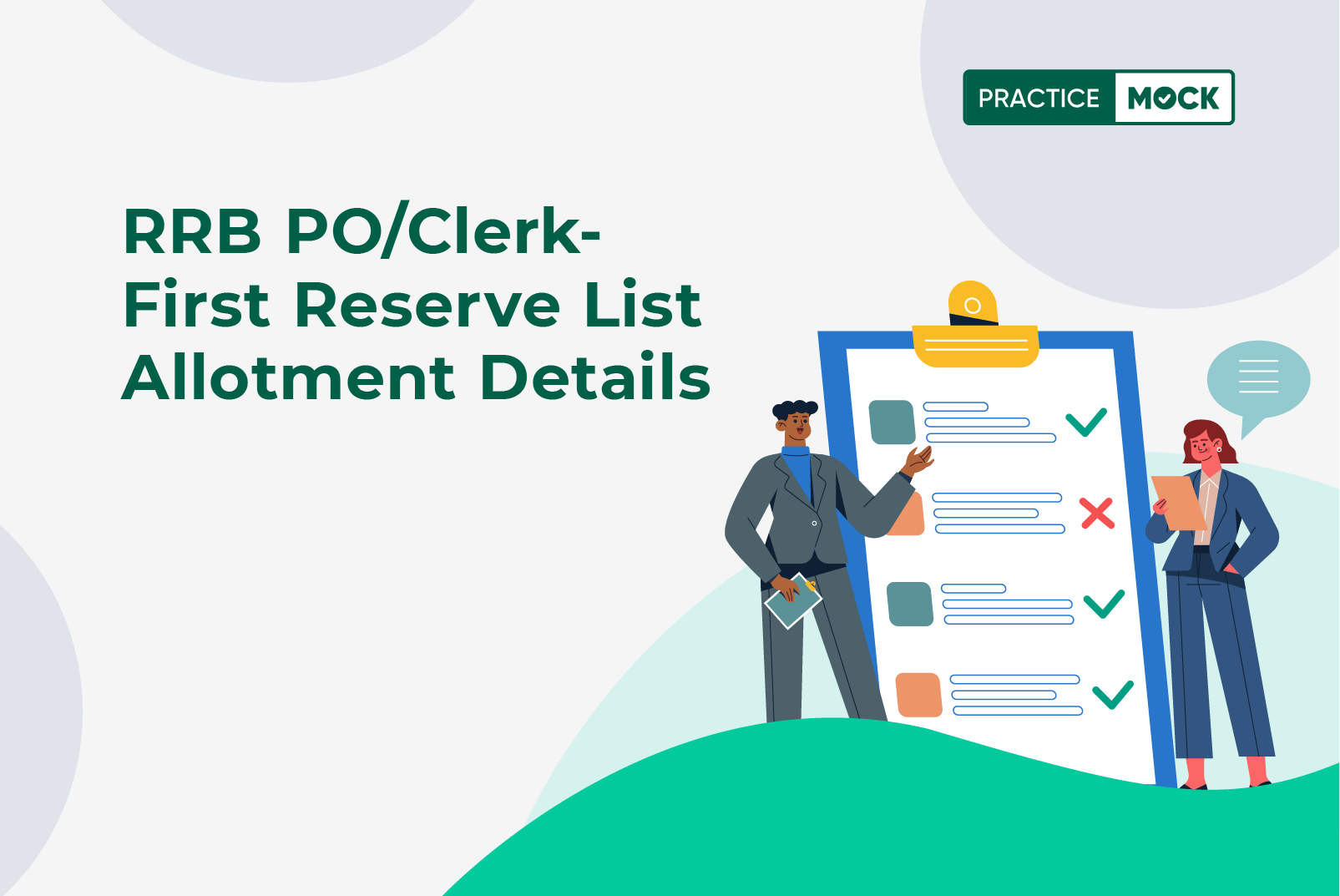 PRACTICE MOCK

RRB PO/Clerk-
First Reserve List
Allotment Details